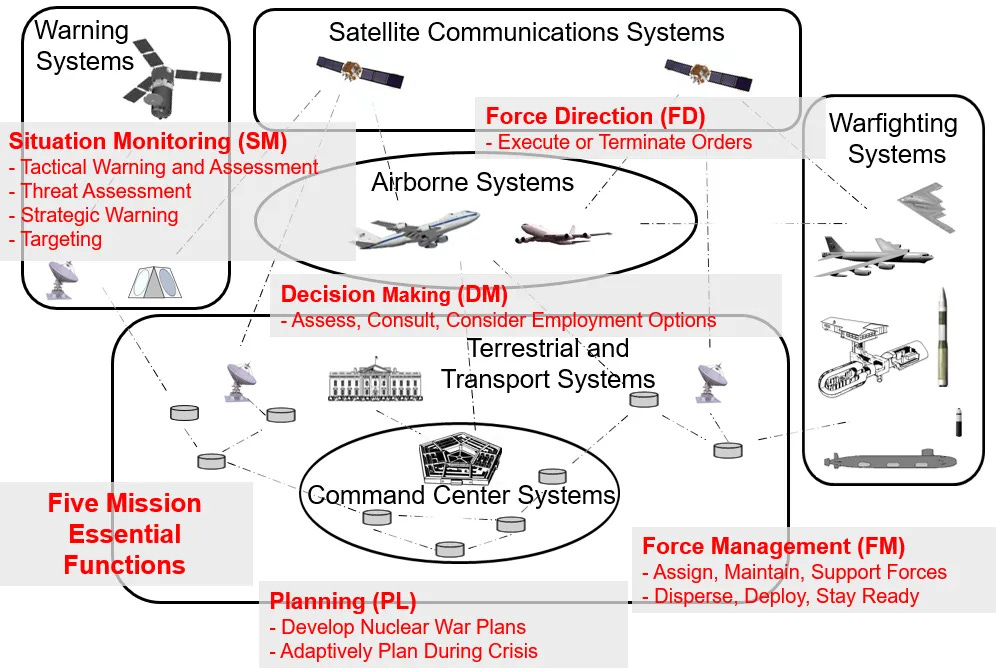 Warning Systems

Satellite Communications Systems

Situation Monitoring (SM)
- Tactical Warning and Assessment
- Threat Assessment
- Strategic Warning
- Targeting

Force Direction (FD)
- Execute or Terminate Orders

Warfighting Systems

Airborne Systems

Decision Making (DM)
- Assess, Consult, Consider Employment Options

Terrestrial and Transport Systems

Command Center Systems

Five Mission Essential Functions

Force Management (FM)
- Assign, Maintain, Support Forces
- Disperse, Deploy, Stay Ready

Planning (PL)
- Develop Nuclear War Plans
- Adaptively Plan During Crisis